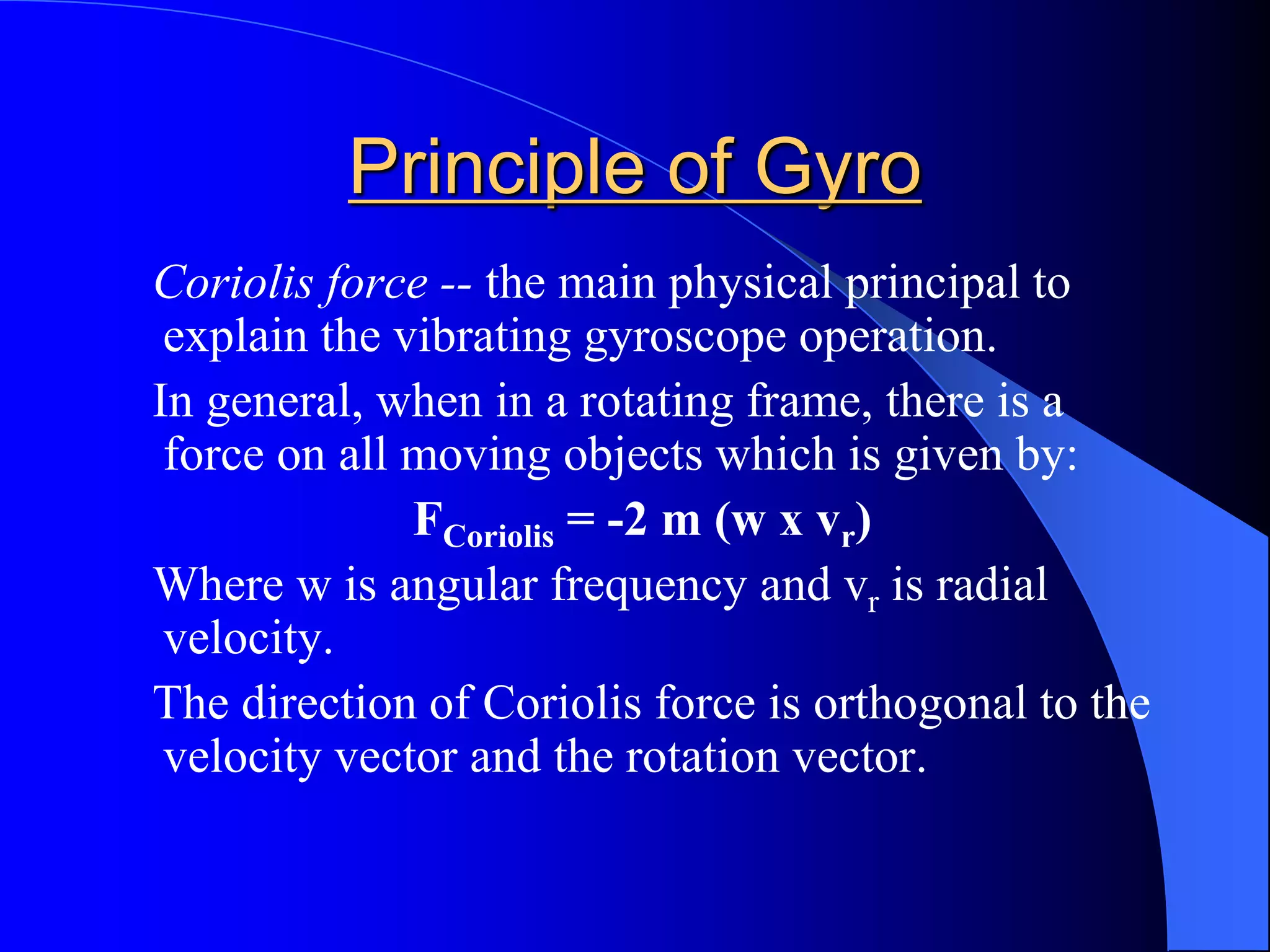 Principle of Gyro

Coriolis force -- the main physical principal to explain the vibrating gyroscope operation.

In general, when in a rotating frame, there is a force on all moving objects which is given by:

$F_{Coriolis} = -2\ m\ (w\ x\ v_r)$

Where w is angular frequency and $v_r$ is radial velocity.

The direction of Coriolis force is orthogonal to the velocity vector and the rotation vector.